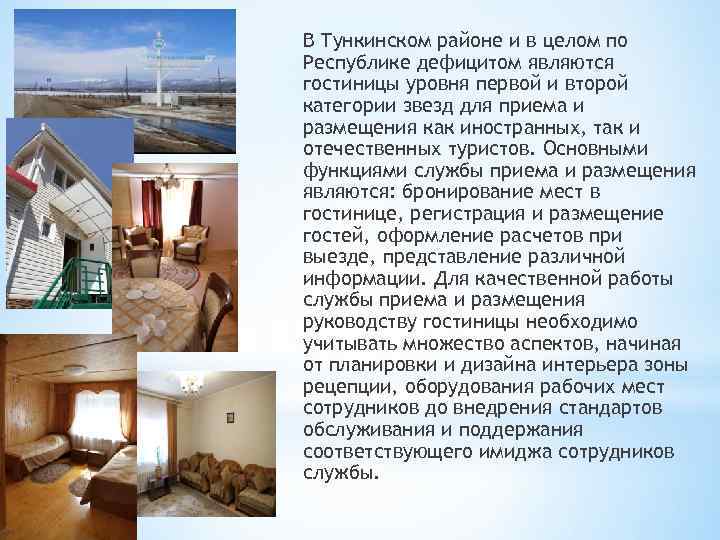 В Тункинском районе и в целом по Республике дефицитом являются гостиницы уровня первой и второй категории звезд для приема и размещения как иностранных, так и отечественных туристов. Основными функциями службы приема и размещения являются: бронирование мест в гостинице, регистрация и размещение гостей, оформление расчетов при выезде, представление различной информации. Для качественной работы службы приема и размещения руководству гостиницы необходимо учитывать множество аспектов, начиная от планировки и дизайна интерьера зоны рецепции, оборудования рабочих мест сотрудников до внедрения стандартов обслуживания и поддержания соответствующего имиджа сотрудников службы.